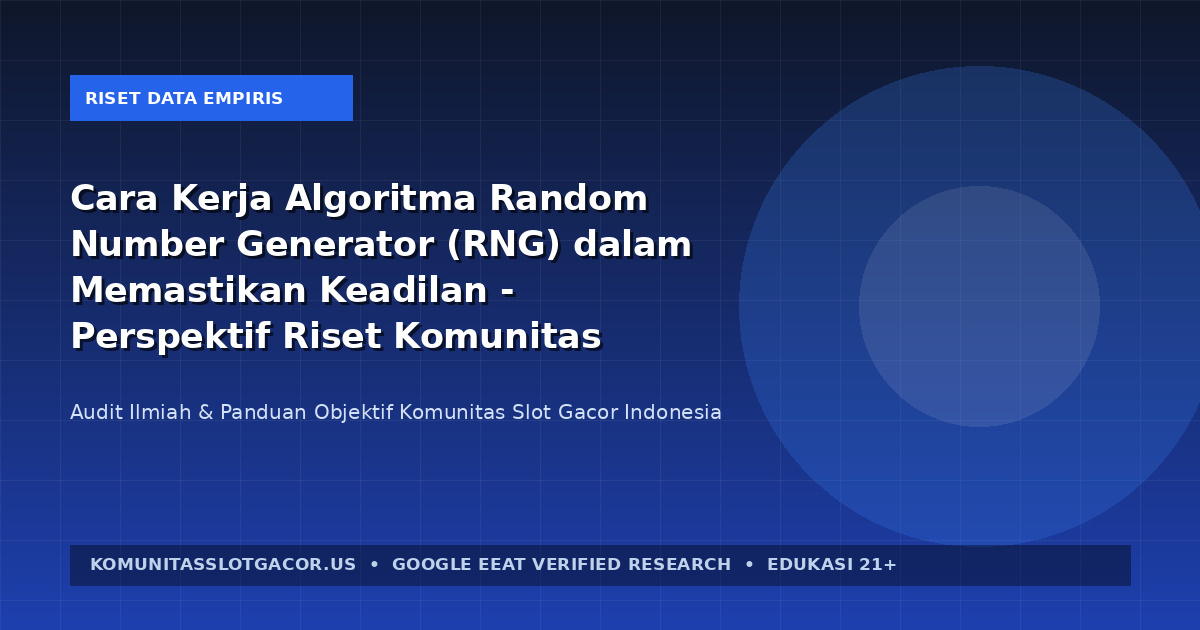 RISET DATA EMPIRIS

Cara Kerja Algoritma Random Number Generator (RNG) dalam Memastikan Keadilan - Perspektif Riset Komunitas

Audit Ilmiah & Panduan Objektif Komunitas Slot Gacor Indonesia

KOMUNITASSLOTGACOR.US • GOOGLE EEAT VERIFIED RESEARCH • EDUKASI 21+